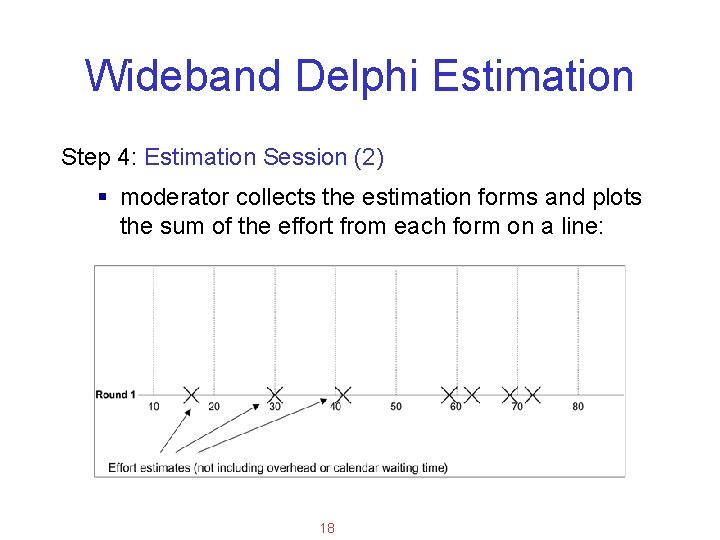 Wideband Delphi Estimation

Step 4: Estimation Session (2)

▪ moderator collects the estimation forms and plots the sum of the effort from each form on a line:

Round 1
10 20 30 40 50 60 70 80

Effort estimates (not including overhead or calendar waiting time)

18